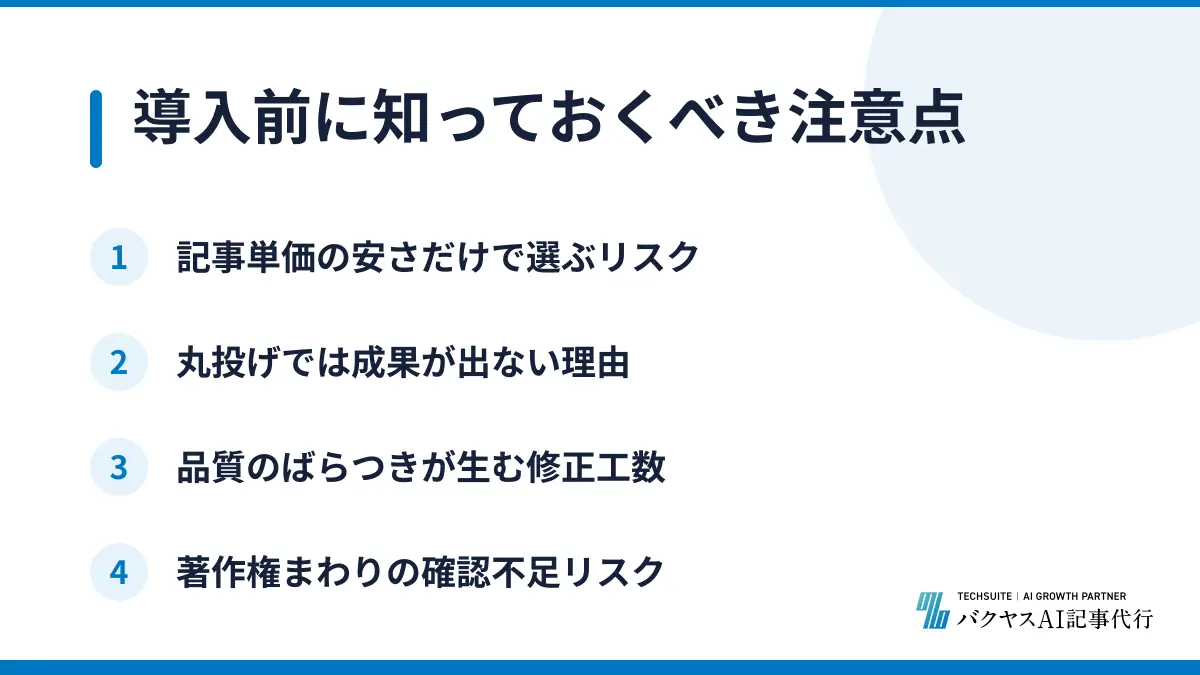 導入前に知っておくべき注意点

1 記事単価の安さだけで選ぶリスク

2 丸投げでは成果が出ない理由

3 品質のばらつきが生む修正工数

4 著作権まわりの確認不足リスク

TECHSUITE | AI GROWTH PARTNER
バクヤスAI記事代行